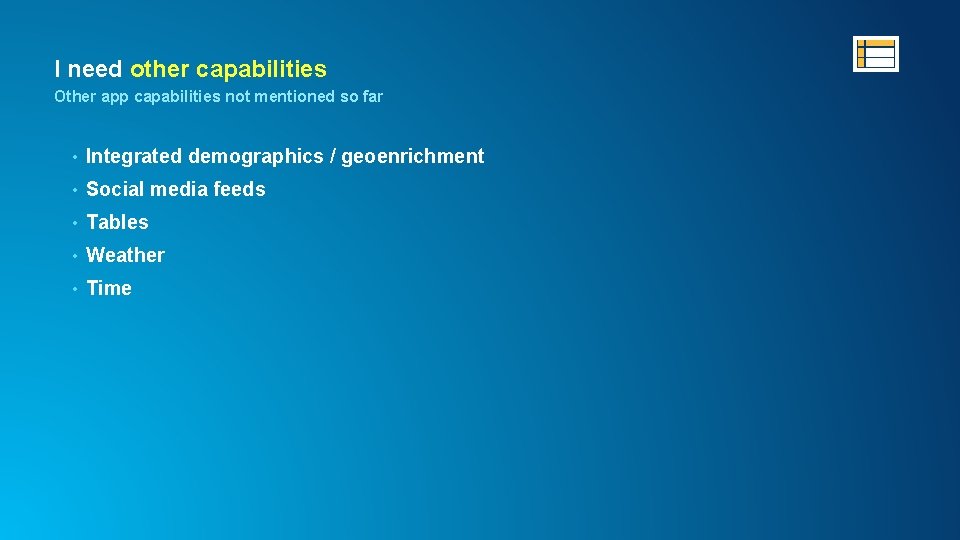 I need other capabilities

Other app capabilities not mentioned so far

• Integrated demographics / geoenrichment
• Social media feeds
• Tables
• Weather
• Time